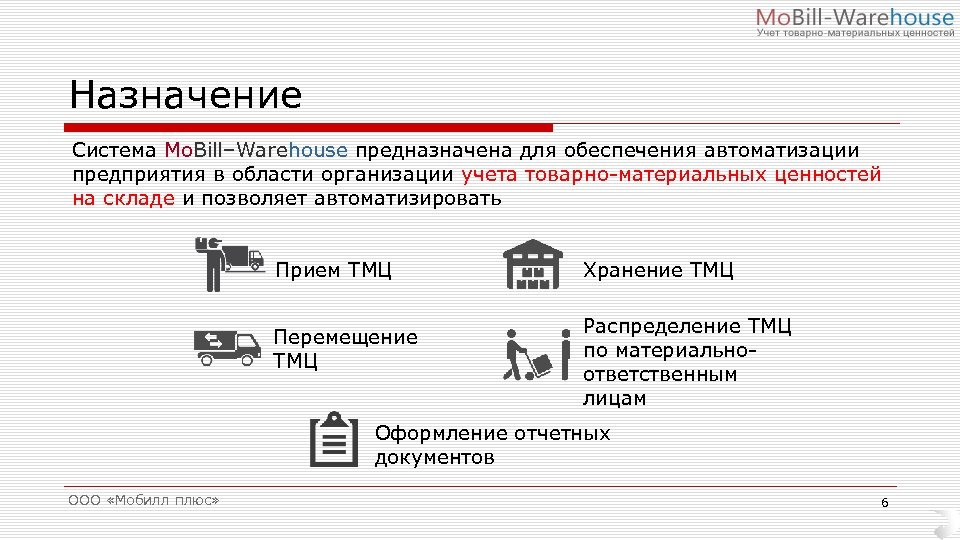 MoBill-Warehouse
Учет товарно-материальных ценностей

Назначение

Система MoBill–Warehouse предназначена для обеспечения автоматизации предприятия в области организации учета товарно-материальных ценностей на складе и позволяет автоматизировать

Прием ТМЦ

Хранение ТМЦ

Перемещение ТМЦ

Распределение ТМЦ по материально-ответственным лицам

Оформление отчетных документов

ООО «Мобилл плюс»

6